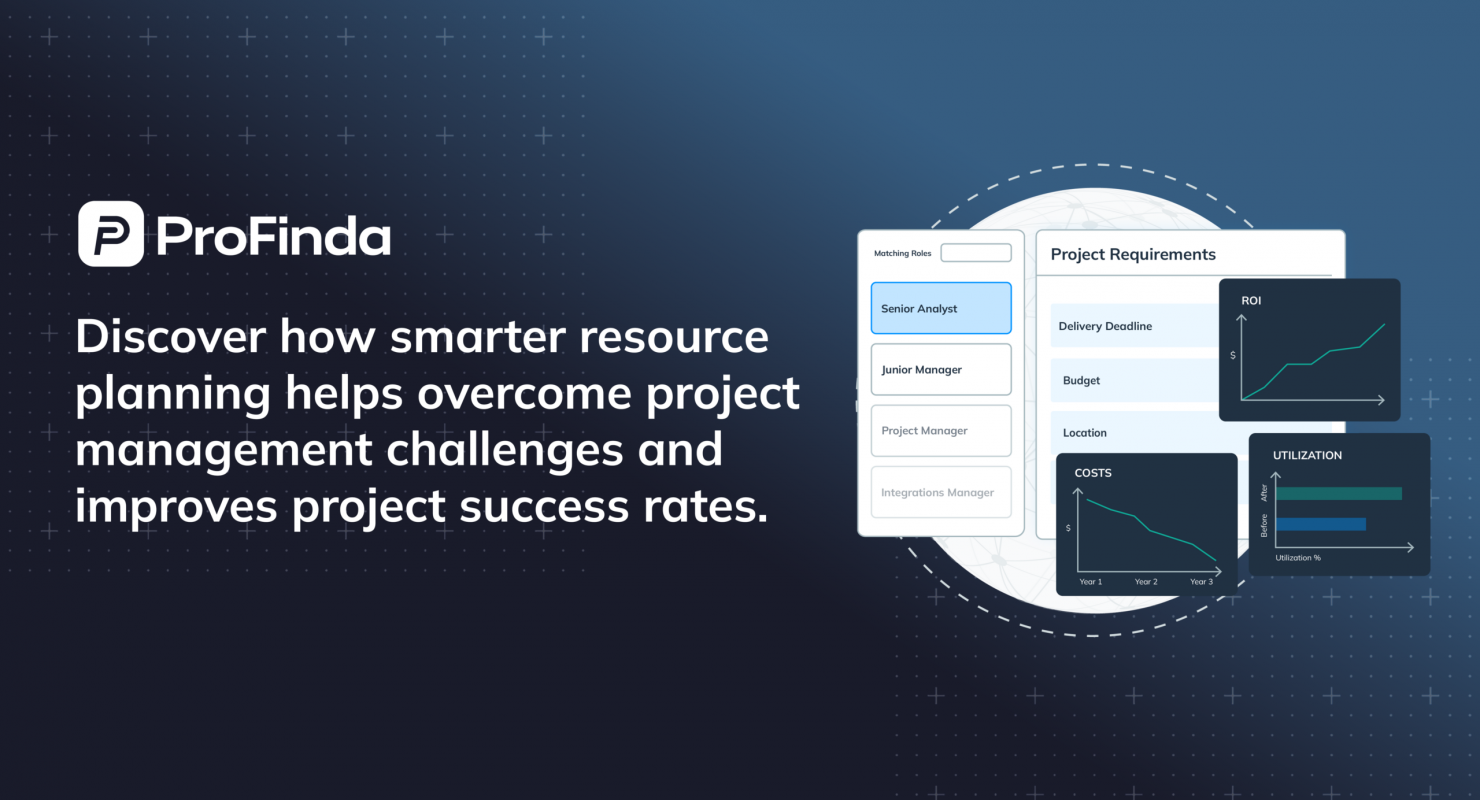 ProFinda

Discover how smarter resource planning helps overcome project management challenges and improves project success rates.

Matching Roles

Senior Analyst

Junior Manager

Project Manager

Integrations Manager

Project Requirements

Delivery Deadline

Budget

Location

ROI

$

COSTS

$

Year 1

Year 2

Year 3

UTILIZATION

After

Before

Utilization %